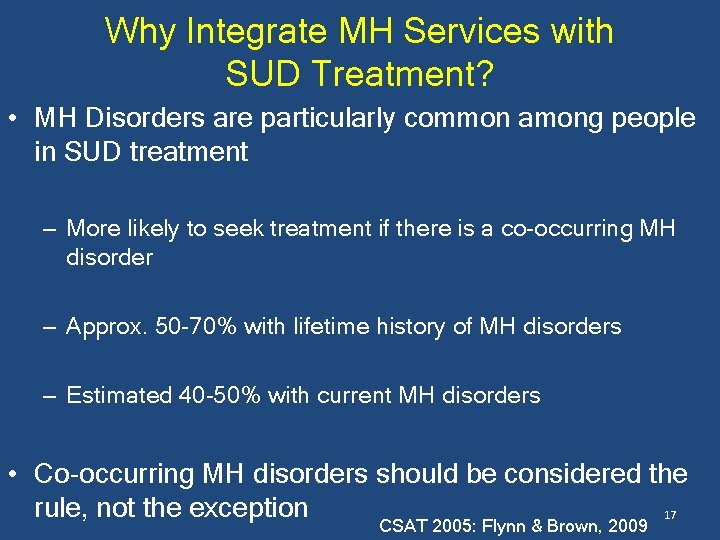 Why Integrate MH Services with SUD Treatment?

• MH Disorders are particularly common among people in SUD treatment

– More likely to seek treatment if there is a co-occurring MH disorder

– Approx. 50-70% with lifetime history of MH disorders

– Estimated 40-50% with current MH disorders

• Co-occurring MH disorders should be considered the rule, not the exception

CSAT 2005: Flynn & Brown, 2009

17